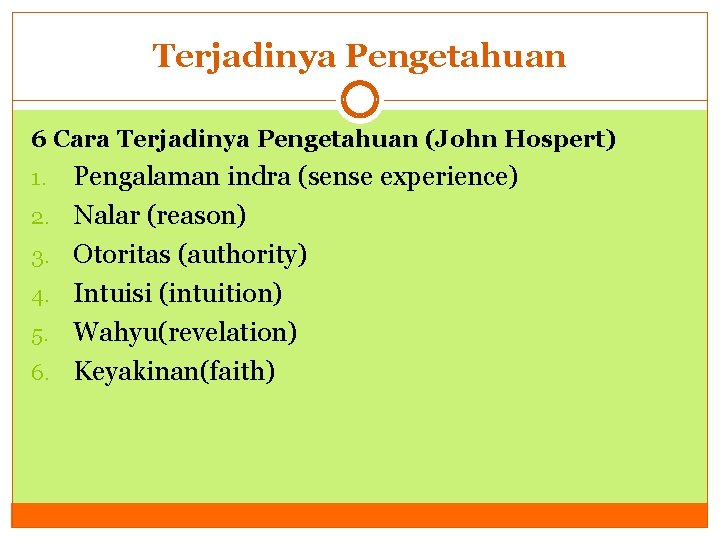 Terjadinya Pengetahuan

6 Cara Terjadinya Pengetahuan (John Hospert)

1. Pengalaman indra (sense experience)
2. Nalar (reason)
3. Otoritas (authority)
4. Intuisi (intuition)
5. Wahyu(revelation)
6. Keyakinan(faith)